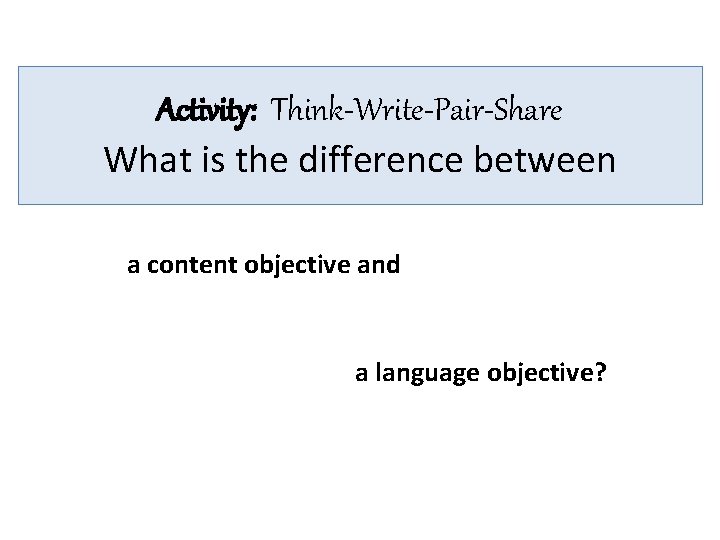 Activity: Think-Write-Pair-Share
What is the difference between

a content objective and

a language objective?